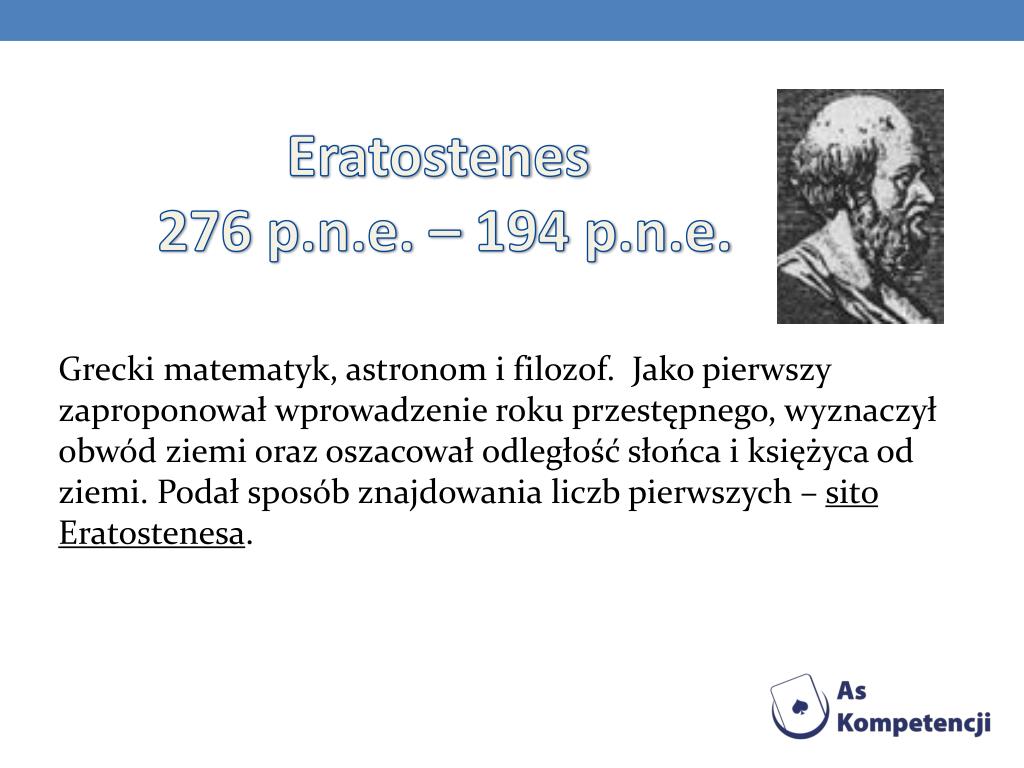 Eratostenes
276 p.n.e. – 194 p.n.e.

Grecki matematyk, astronom i filozof. Jako pierwszy zaproponował wprowadzenie roku przestępnego, wyznaczył obwód ziemi oraz oszacował odległość słońca i księżyca od ziemi. Podał sposób znajdowania liczb pierwszych – sito Eratostenesa.

As Kompetencji